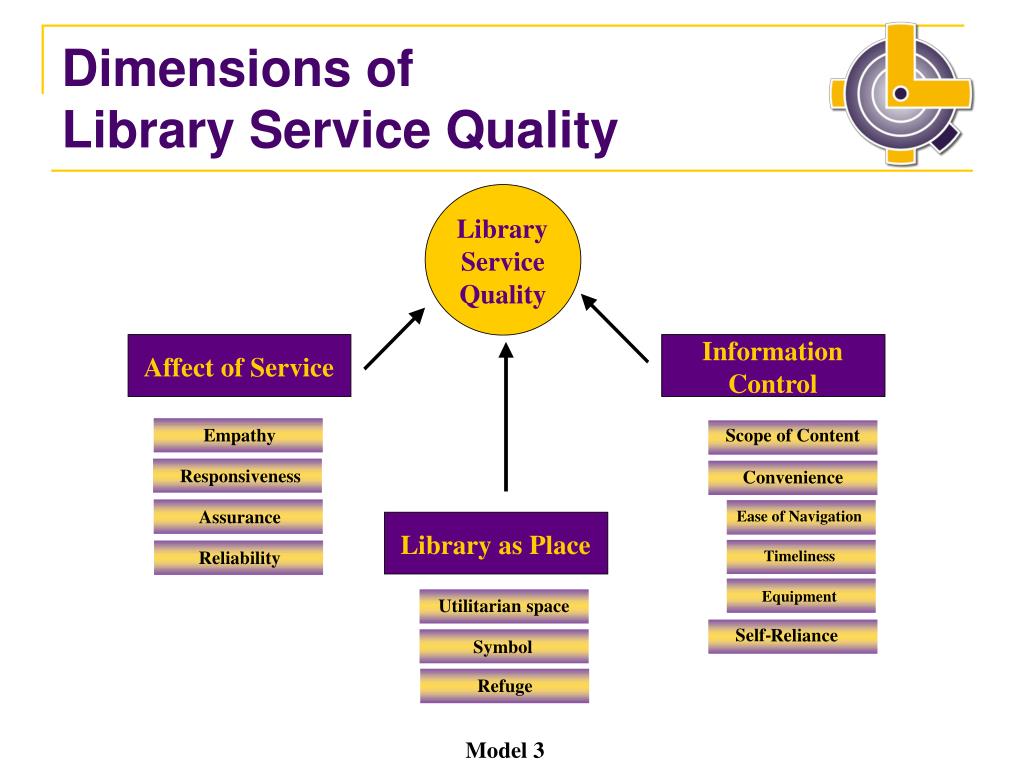 Dimensions of Library Service Quality

Library Service Quality

Affect of Service

Empathy

Responsiveness

Assurance

Reliability

Library as Place

Utilitarian space

Symbol

Refuge

Information Control

Scope of Content

Convenience

Ease of Navigation

Timeliness

Equipment

Self-Reliance

Model 3